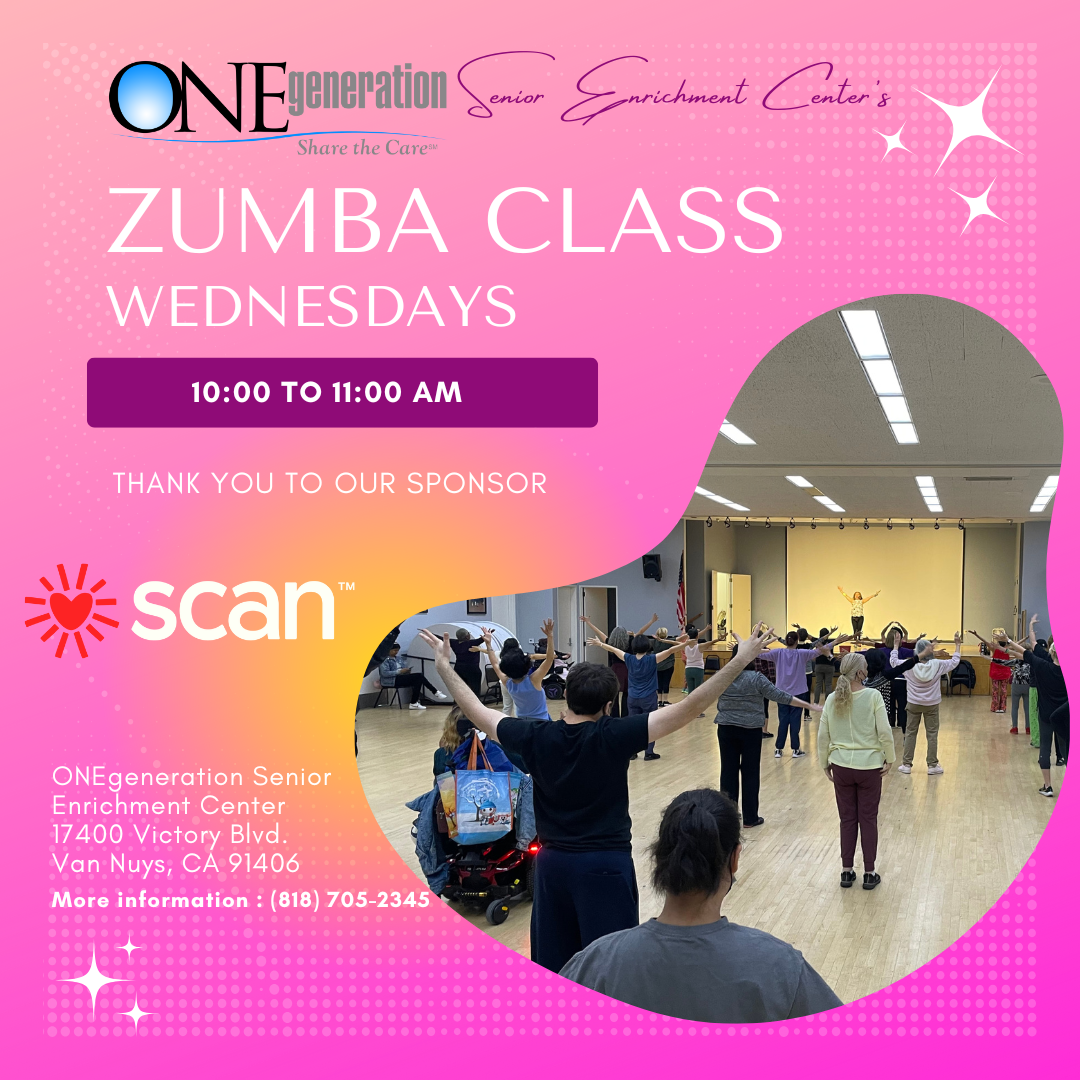 ONEgeneration
Share the Care℠
Senior Enrichment Center's

ZUMBA CLASS
WEDNESDAYS

10:00 TO 11:00 AM

THANK YOU TO OUR SPONSOR

scan™

ONEgeneration Senior Enrichment Center
17400 Victory Blvd.
Van Nuys, CA 91406
More information : (818) 705-2345